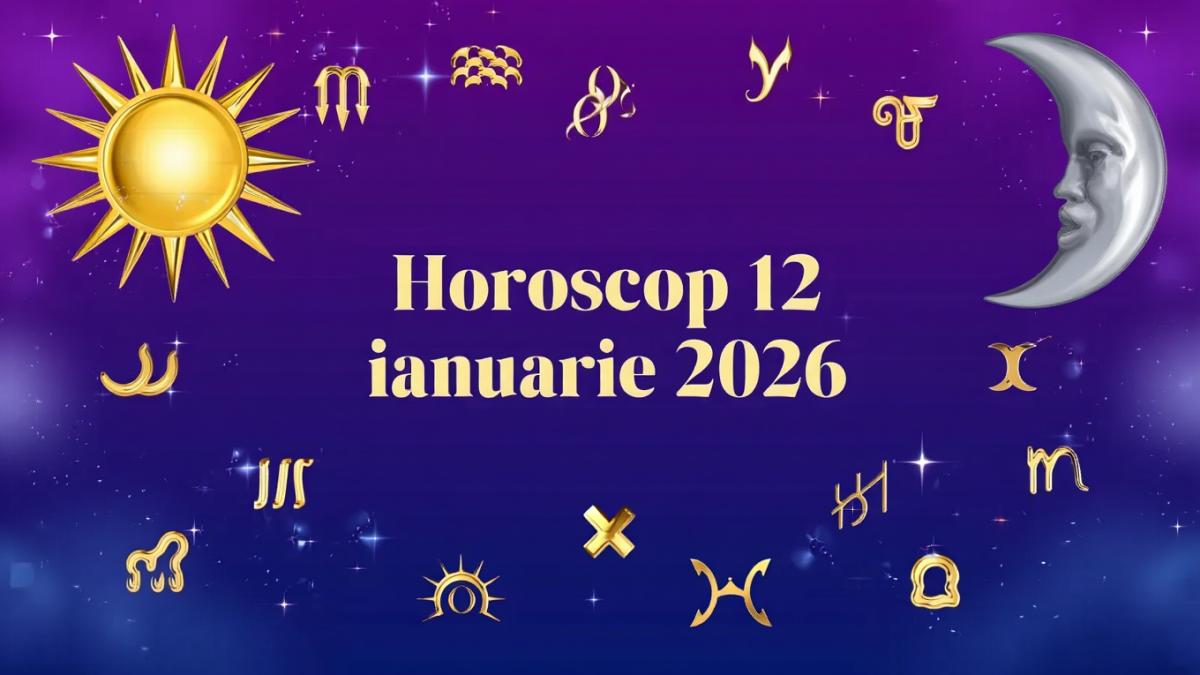 Horoscop 12
ianuarie 2026